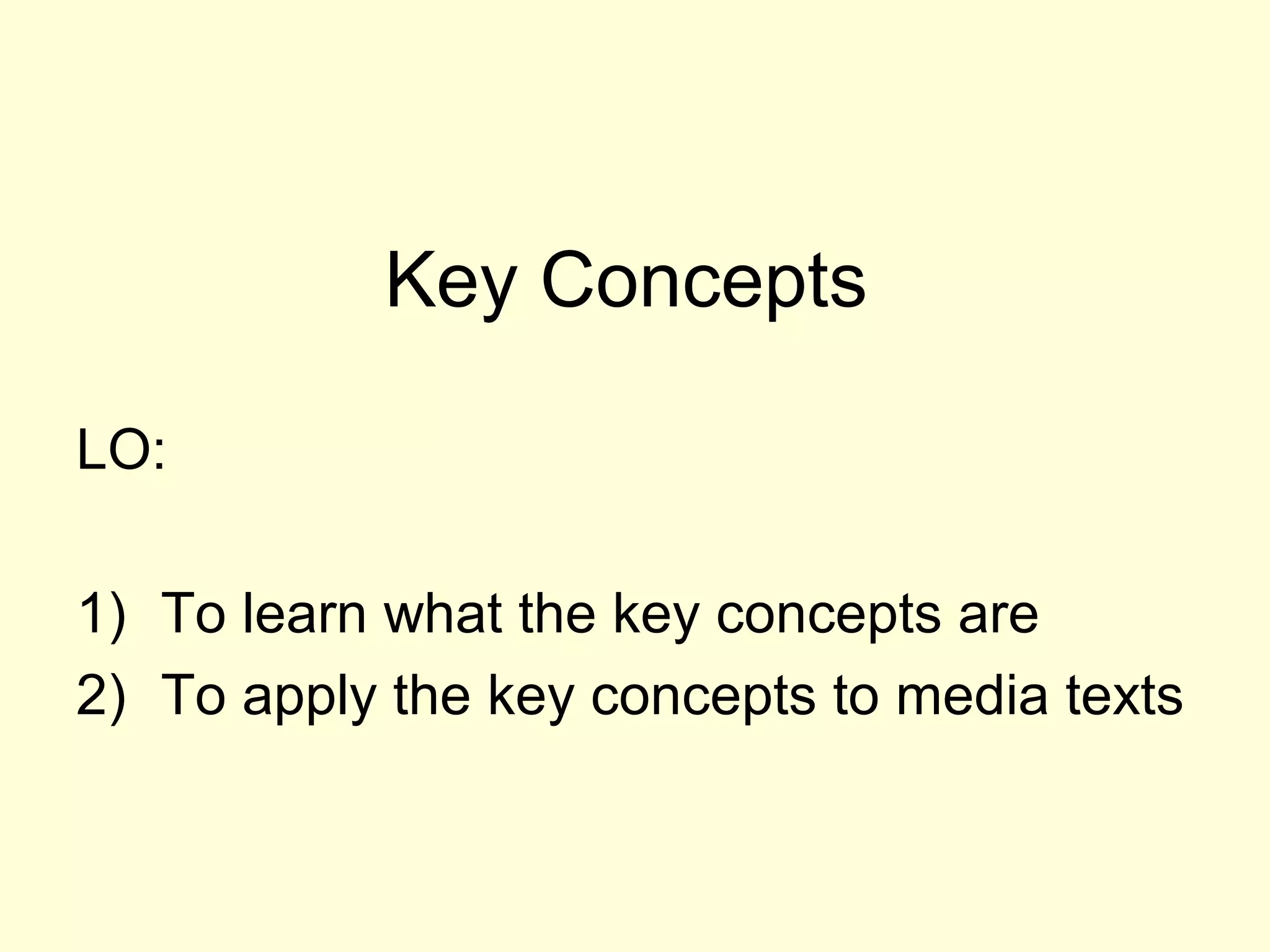 Key Concepts

LO:

1) To learn what the key concepts are
2) To apply the key concepts to media texts